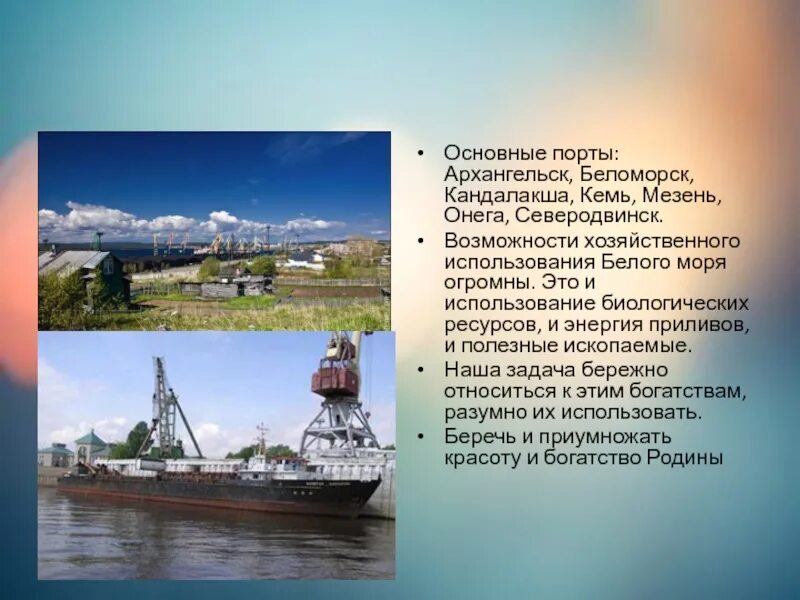 • Основные порты: Архангельск, Беломорск, Кандалакша, Кемь, Мезень, Онега, Северодвинск.

• Возможности хозяйственного использования Белого моря огромны. Это и использование биологических ресурсов, и энергия приливов, и полезные ископаемые.

• Наша задача бережно относиться к этим богатствам, разумно их использовать.

• Беречь и приумножать красоту и богатство Родины